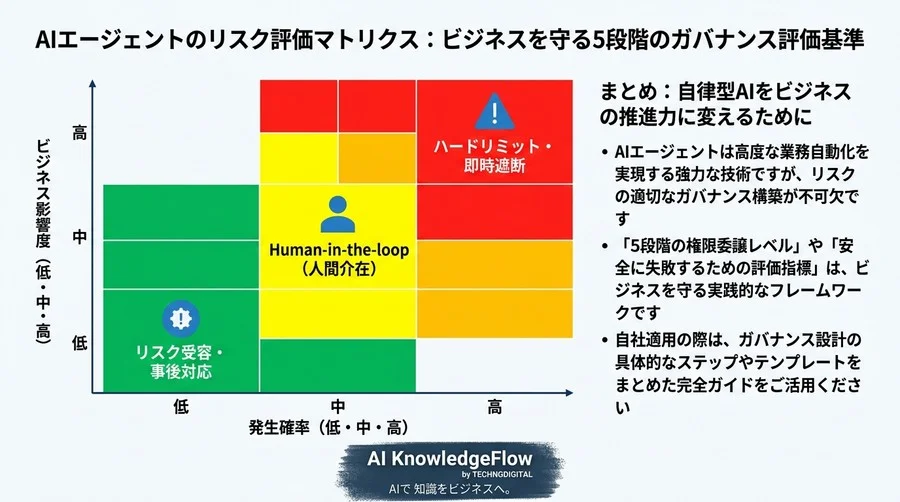 AIエージェントのリスク評価マトリクス：ビジネスを守る5段階のガバナンス評価基準

ビジネス影響度（低・中・高）

高

中

低

ハードリミット・即時遮断

Human-in-the-loop（人間介在）

リスク受容・事後対応

低

中

高

発生確率（低・中・高）

まとめ：自律型AIをビジネスの推進力に変えるために

• AIエージェントは高度な業務自動化を実現する強力な技術ですが、リスクの適切なガバナンス構築が不可欠です

• 「5段階の権限委譲レベル」や「安全に失敗するための評価指標」は、ビジネスを守る実践的なフレームワークです

• 自社適用の際は、ガバナンス設計の具体的なステップやテンプレートをまとめた完全ガイドをご活用ください

AI KnowledgeFlow
by TECHNGDIGITAL
AIで 知識をビジネスへ。